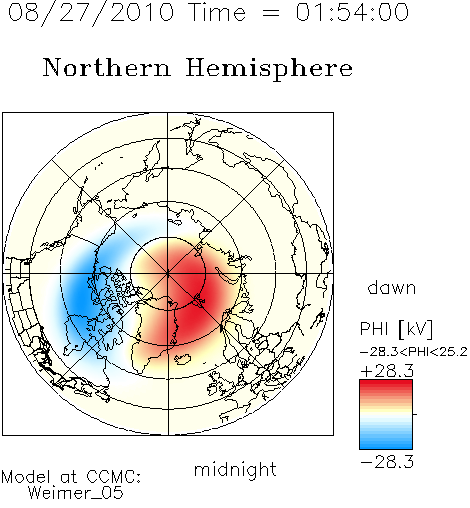 08/27/2010 Time = 01:54:00

Northern Hemisphere

dawn

PHI [kV]
−28.3<PHI<25.2
+28.3
−28.3

midnight

Model at CCMC:
Weimer_05